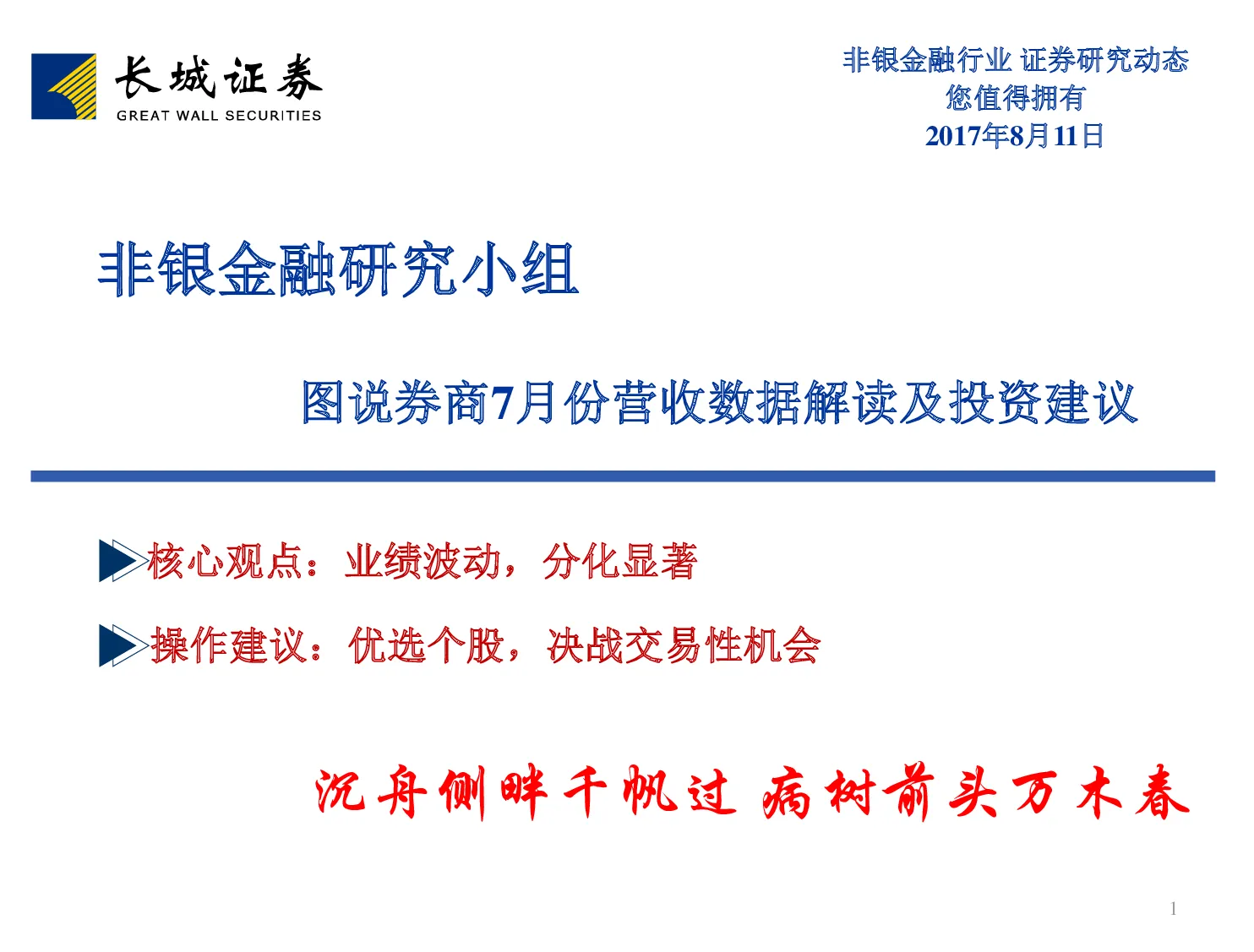 长城证券
GREAT WALL SECURITIES

非银金融行业 证券研究动态
您值得拥有
2017年8月11日

非银金融研究小组

图说券商7月份营收数据解读及投资建议

核心观点：业绩波动，分化显著

操作建议：优选个股，决战交易性机会

沉舟侧畔千帆过 病树前头万木春

1